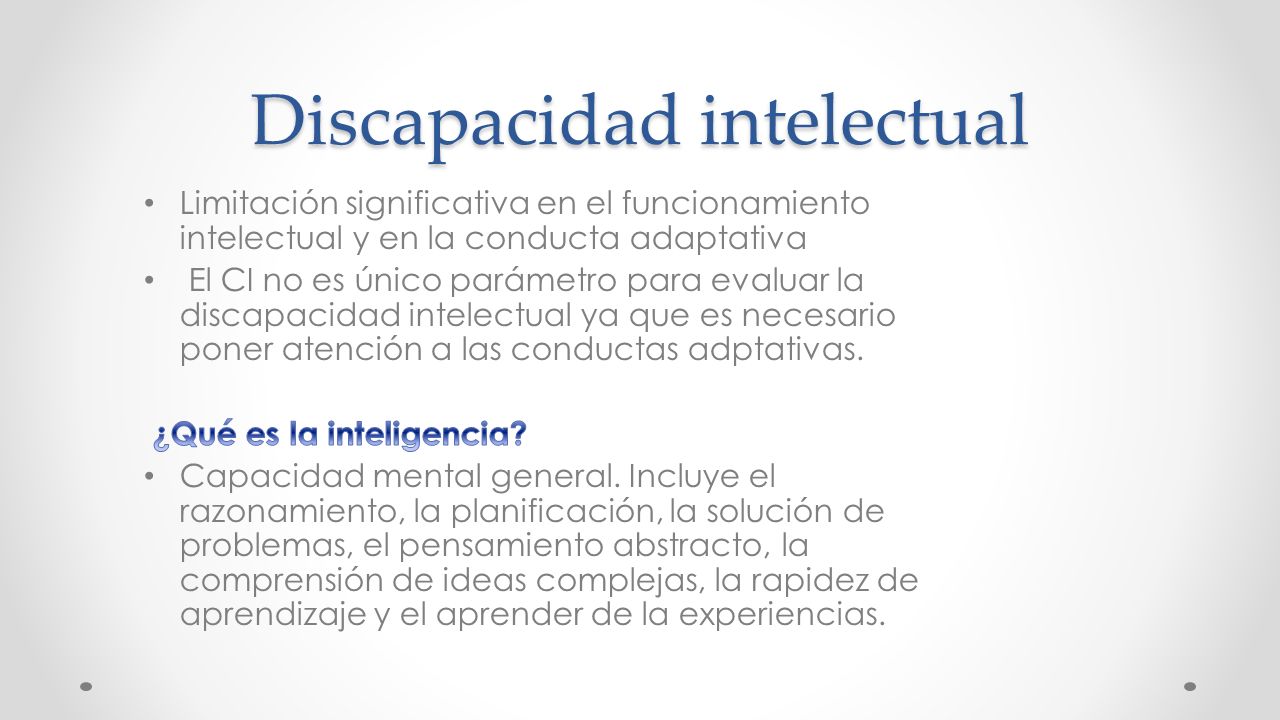 Discapacidad intelectual

• Limitación significativa en el funcionamiento intelectual y en la conducta adaptativa

• El CI no es único parámetro para evaluar la discapacidad intelectual ya que es necesario poner atención a las conductas adptativas.

¿Qué es la inteligencia?

• Capacidad mental general. Incluye el razonamiento, la planificación, la solución de problemas, el pensamiento abstracto, la comprensión de ideas complejas, la rapidez de aprendizaje y el aprender de la experiencias.